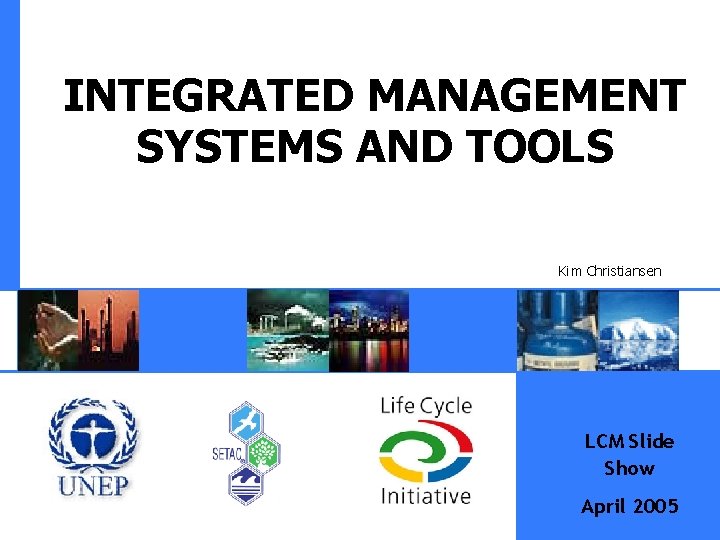 INTEGRATED MANAGEMENT SYSTEMS AND TOOLS

Kim Christiansen

UNEP

SETAC

Life Cycle Initiative

LCM Slide Show

April 2005